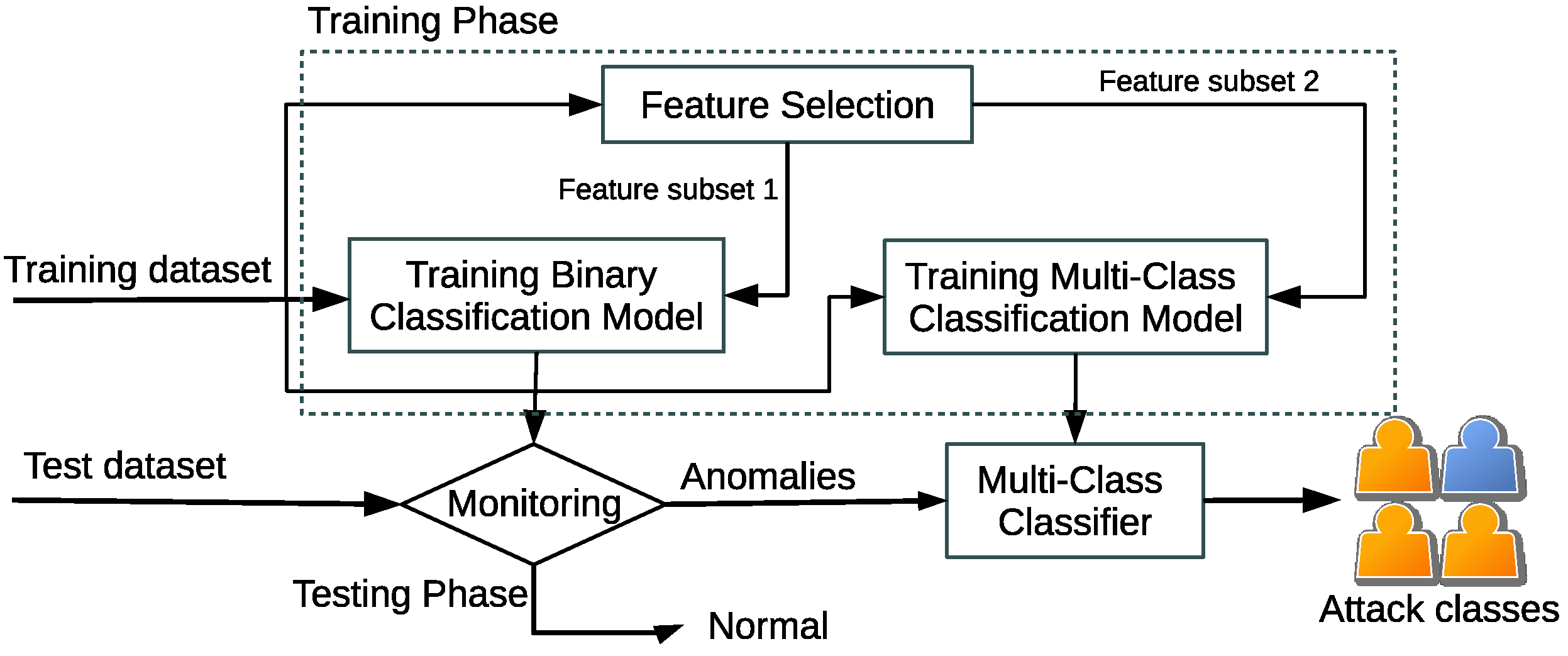 Training Phase

Feature Selection

Feature subset 2

Feature subset 1

Training dataset

Training Binary Classification Model

Training Multi-Class Classification Model

Test dataset

Monitoring

Anomalies

Multi-Class Classifier

Testing Phase

Normal

Attack classes